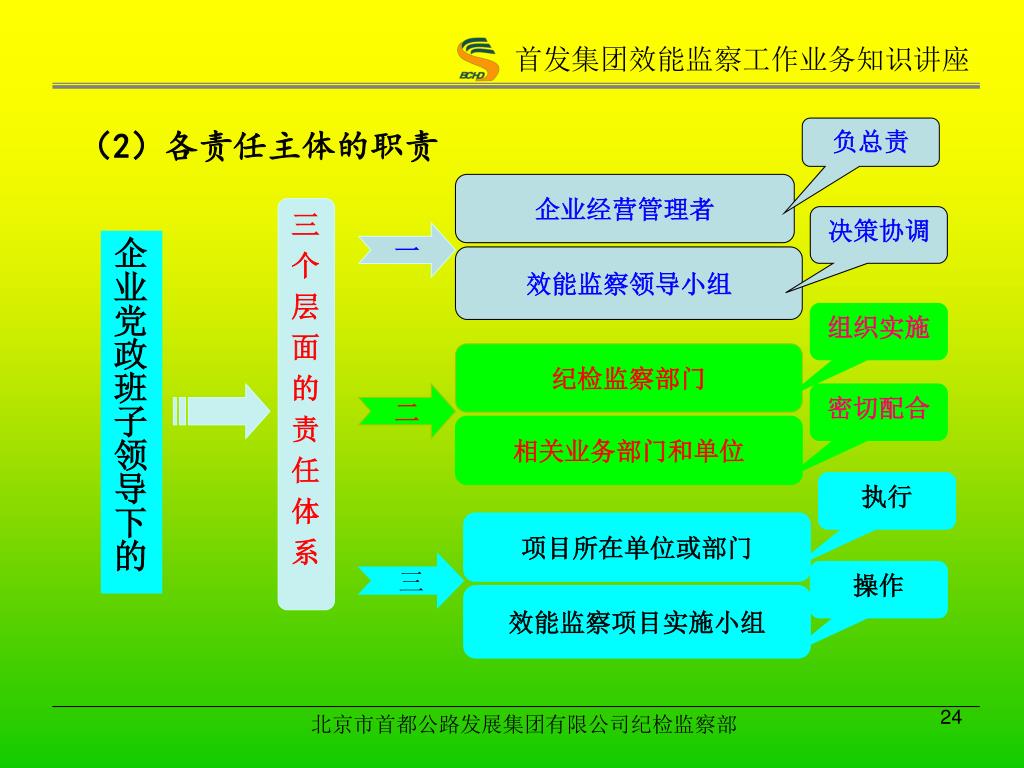 BCHD

首发集团效能监察工作业务知识讲座

（2）各责任主体的职责

企业党政班子领导下的

三个层面的责任体系

一

企业经营管理者

负总责

效能监察领导小组

决策协调

二

纪检监察部门

组织实施

相关业务部门和单位

密切配合

三

项目所在单位或部门

执行

效能监察项目实施小组

操作

北京市首都公路发展集团有限公司纪检监察部

24